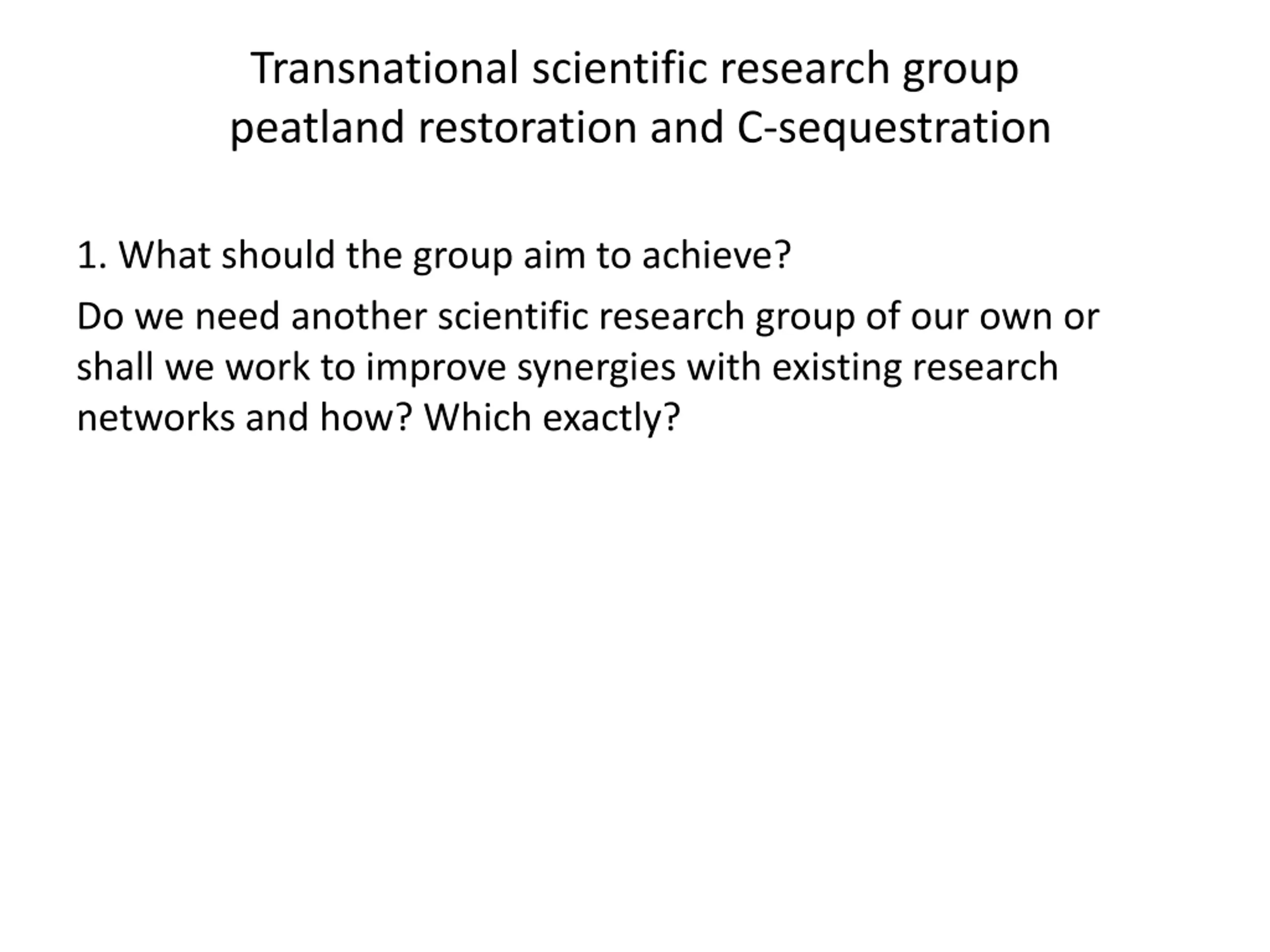 Transnational scientific research group
peatland restoration and C-sequestration

1. What should the group aim to achieve?

Do we need another scientific research group of our own or shall we work to improve synergies with existing research networks and how? Which exactly?